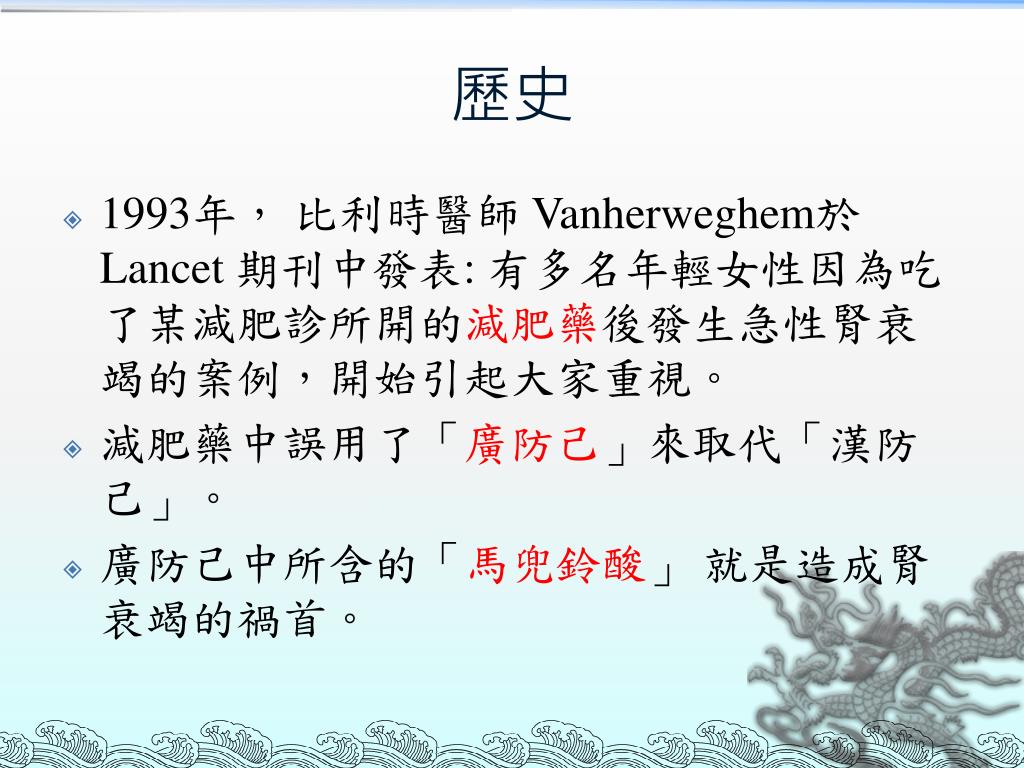 歷史

1993年， 比利時醫師 Vanherweghem於 Lancet 期刊中發表: 有多名年輕女性因為吃了某減肥診所開的減肥藥後發生急性腎衰竭的案例，開始引起大家重視。

減肥藥中誤用了「廣防己」來取代「漢防己」。

廣防己中所含的「馬兜鈴酸」 就是造成腎衰竭的禍首。